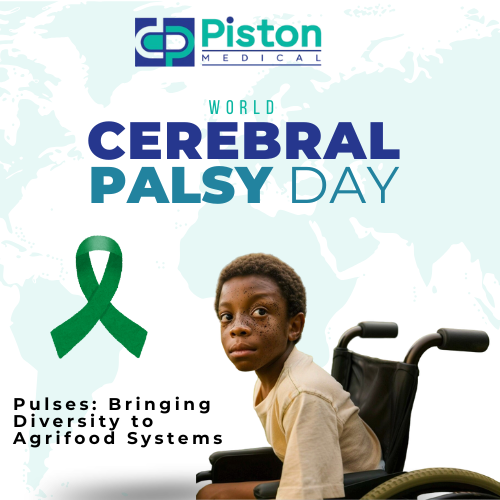 Piston
MEDICAL

WORLD
CEREBRAL
PALSY DAY

Pulses: Bringing Diversity to Agrifood Systems